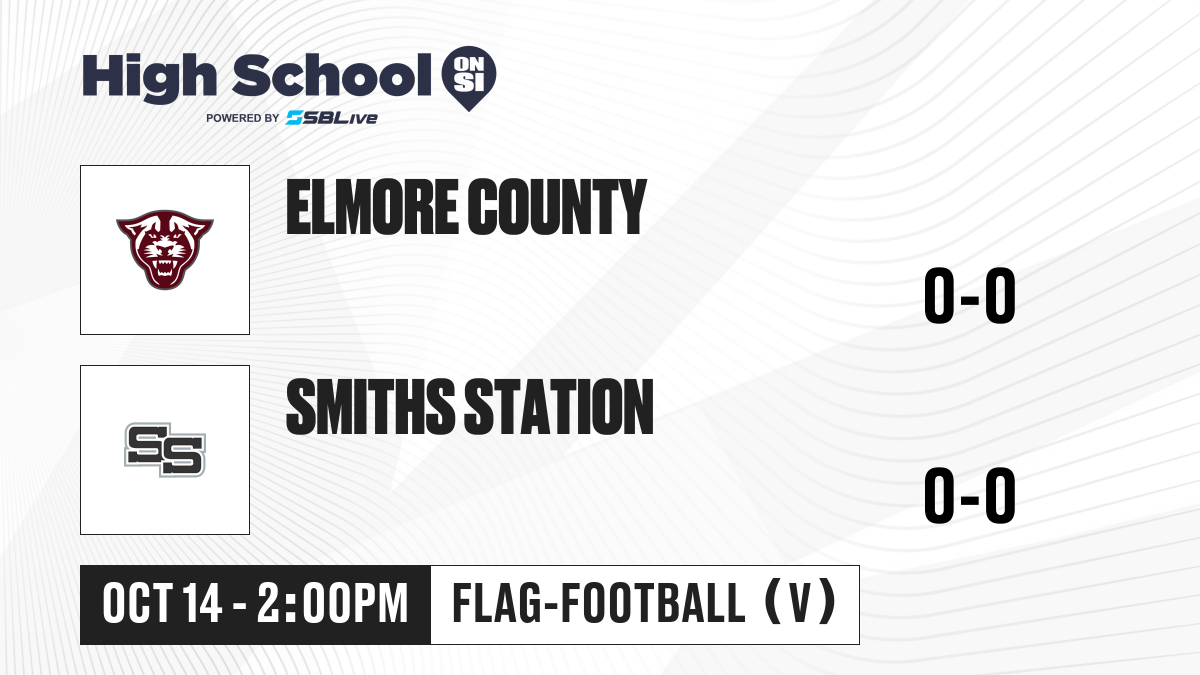 High School ON SI
POWERED BY SBLive

ELMORE COUNTY

0-0

SS

SMITHS STATION

0-0

OCT 14 - 2:00PM

FLAG-FOOTBALL (V)